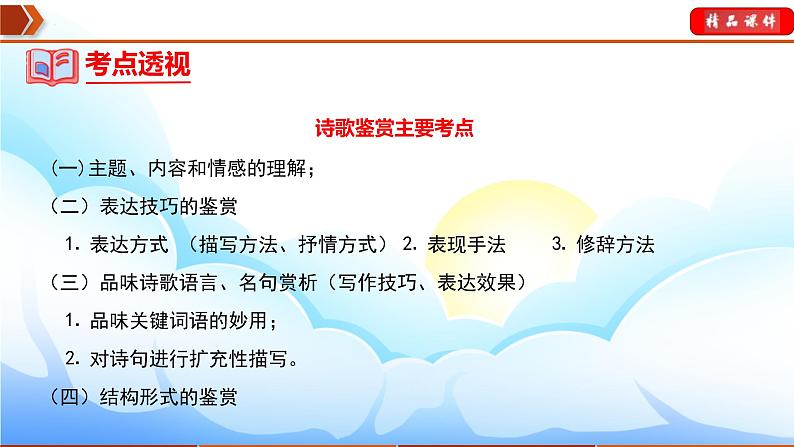 精品课件

考点透视

诗歌鉴赏主要考点

(一)主题、内容和情感的理解;

（二）表达技巧的鉴赏

1. 表达方式 （描写方法、抒情方式） 2. 表现手法 3. 修辞方法

（三）品味诗歌语言、名句赏析（写作技巧、表达效果）

1. 品味关键词语的妙用;

2. 对诗句进行扩充性描写。

（四）结构形式的鉴赏